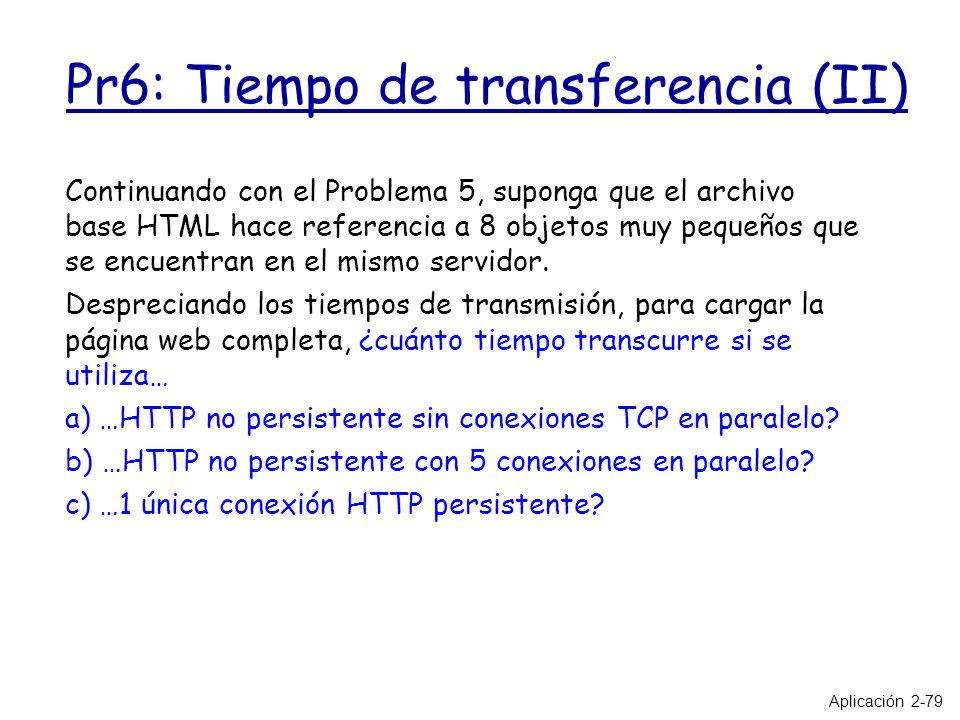 Pr6: Tiempo de transferencia (II)

Continuando con el Problema 5, suponga que el archivo base HTML hace referencia a 8 objetos muy pequeños que se encuentran en el mismo servidor.

Despreciando los tiempos de transmisión, para cargar la página web completa, ¿cuánto tiempo transcurre si se utiliza…

a) …HTTP no persistente sin conexiones TCP en paralelo?

b) …HTTP no persistente con 5 conexiones en paralelo?

c) …1 única conexión HTTP persistente?

Aplicación 2-79